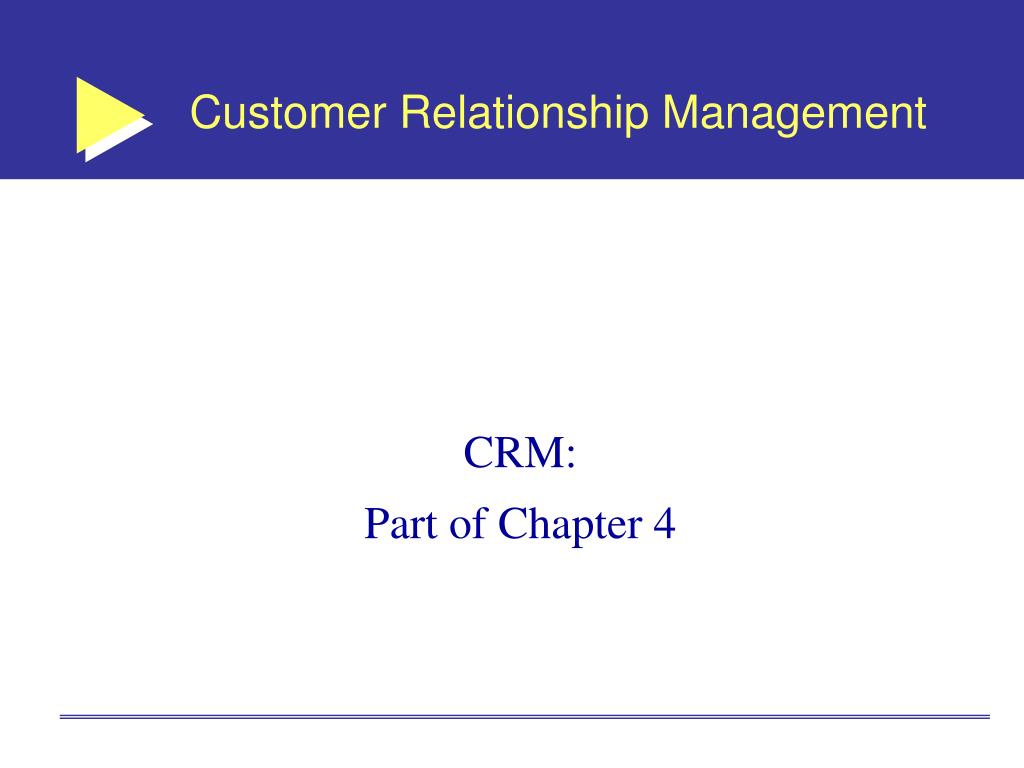 Customer Relationship Management

CRM:

Part of Chapter 4